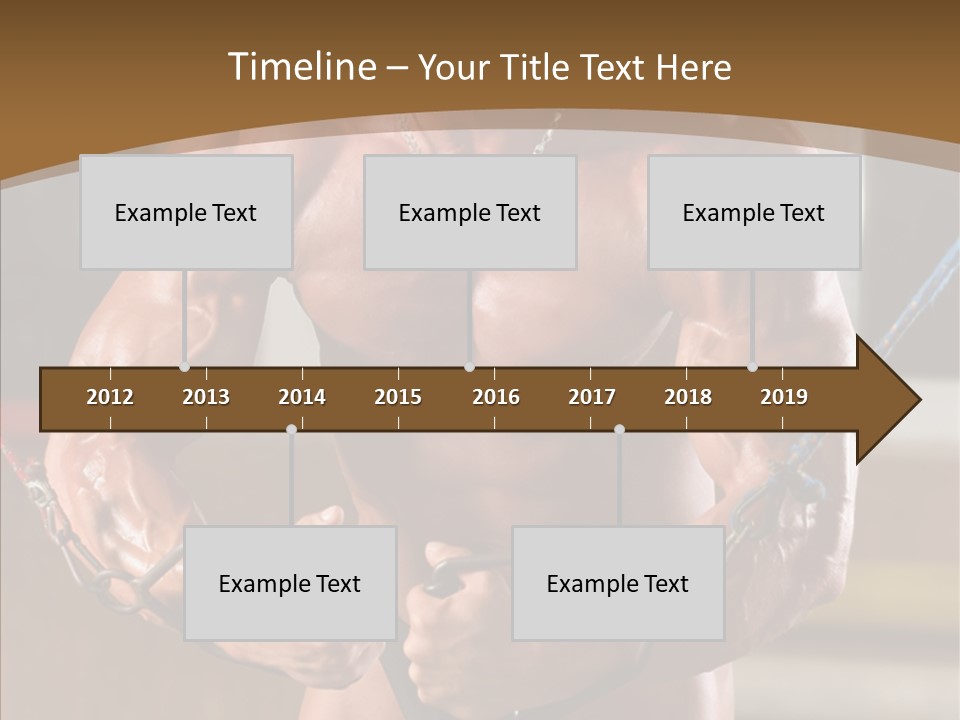 Timeline – Your Title Text Here

Example Text

Example Text

Example Text

2012 2013 2014 2015 2016 2017 2018 2019

Example Text

Example Text